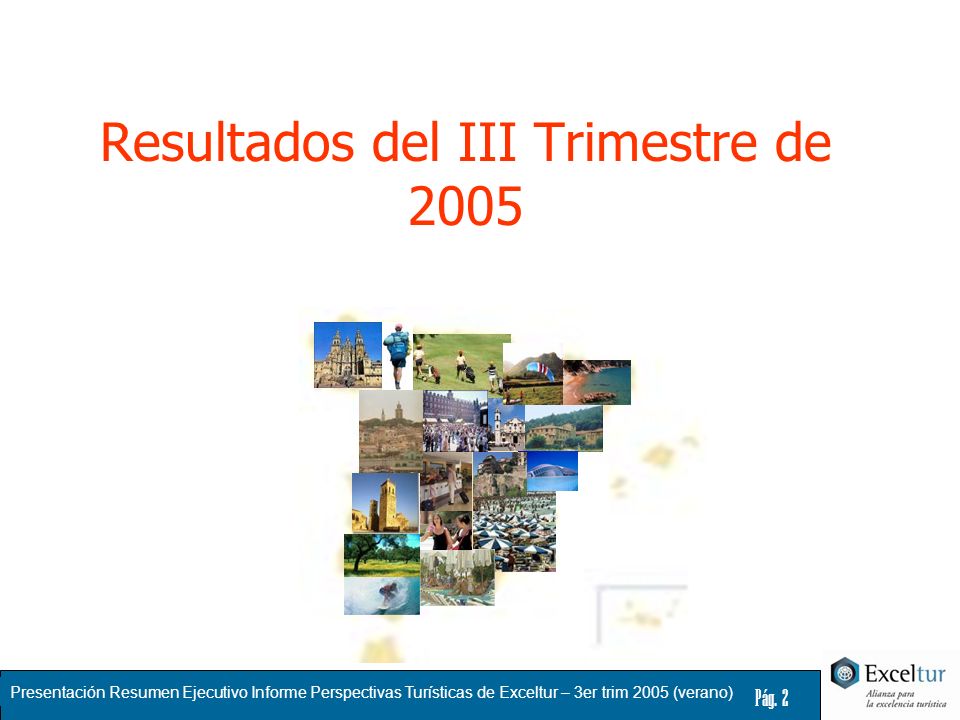 Resultados del III Trimestre de 2005

Presentación Resumen Ejecutivo Informe Perspectivas Turísticas de Exceltur – 3er trim 2005 (verano)

Pág. 2

Exceltur
Alianza para la excelencia turística